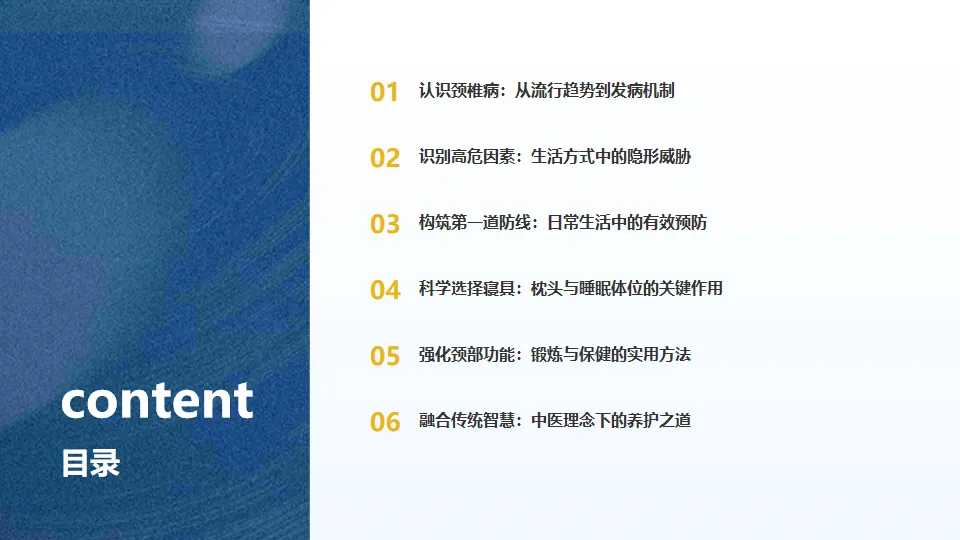 content
目录

01 认识颈椎病：从流行趋势到发病机制

02 识别高危因素：生活方式中的隐形威胁

03 构筑第一道防线：日常生活中的有效预防

04 科学选择寝具：枕头与睡眠体位的关键作用

05 强化颈部功能：锻炼与保健的实用方法

06 融合传统智慧：中医理念下的养护之道